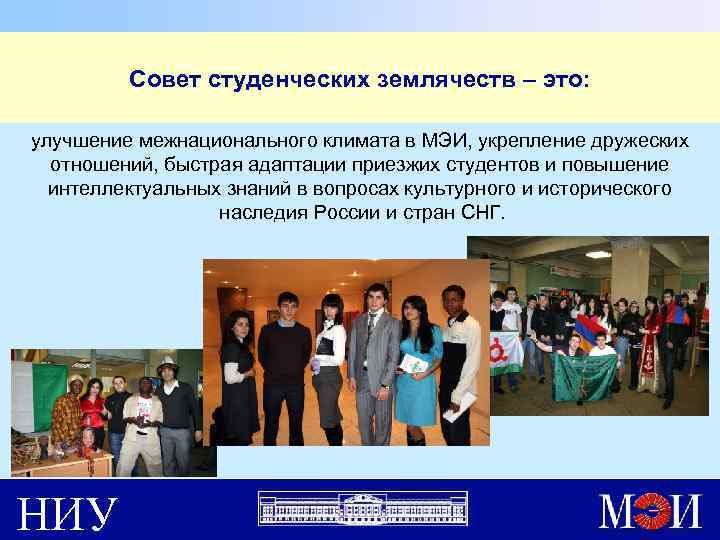 Совет студенческих землячеств – это:

улучшение межнационального климата в МЭИ, укрепление дружеских отношений, быстрая адаптации приезжих студентов и повышение интеллектуальных знаний в вопросах культурного и исторического наследия России и стран СНГ.

НИУ

МЭИ